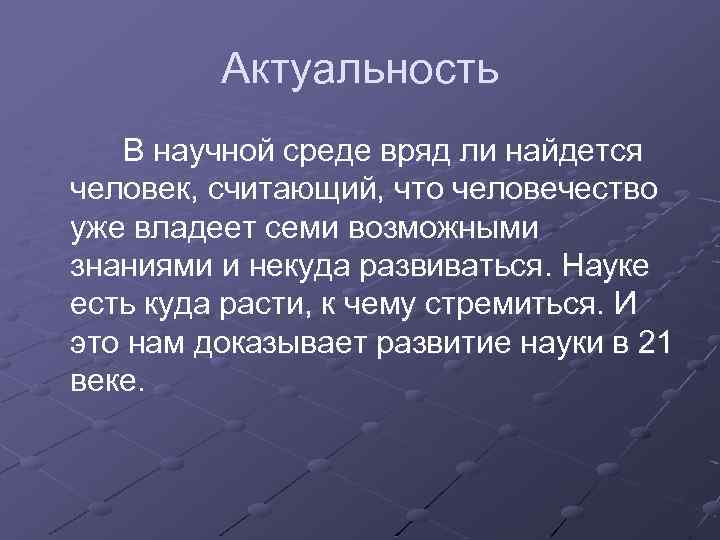 Актуальность

В научной среде вряд ли найдется человек, считающий, что человечество уже владеет семи возможными знаниями и некуда развиваться. Науке есть куда расти, к чему стремиться. И это нам доказывает развитие науки в 21 веке.